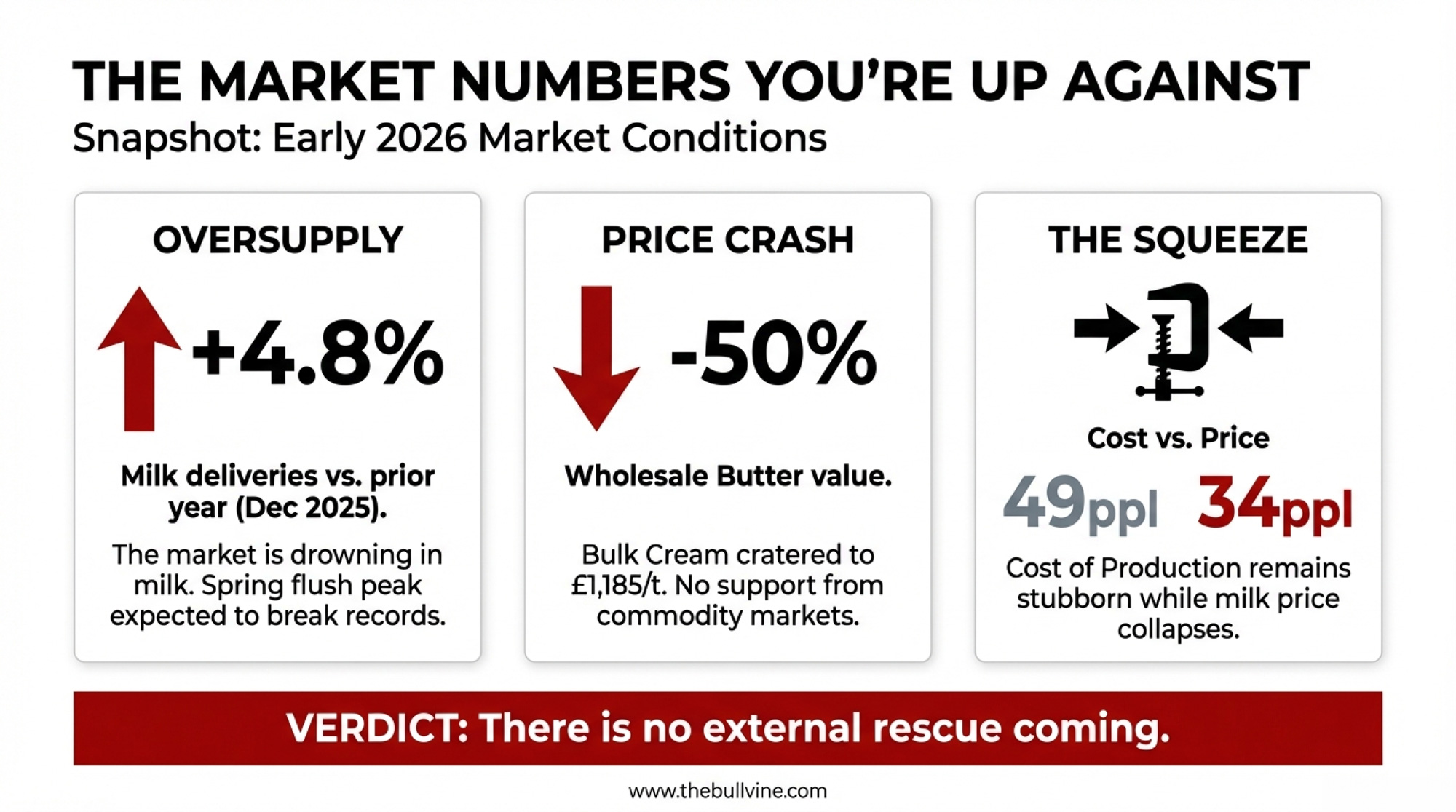 THE MARKET NUMBERS YOU'RE UP AGAINST
Snapshot: Early 2026 Market Conditions

OVERSUPPLY

+4.8%

Milk deliveries vs. prior year (Dec 2025).

The market is drowning in milk. Spring flush peak expected to break records.

PRICE CRASH

-50%

Wholesale Butter value.

Bulk Cream cratered to £1,185/t. No support from commodity markets.

THE SQUEEZE

Cost vs. Price

49ppl 34ppl

Cost of Production remains stubborn while milk price collapses.

VERDICT: There is no external rescue coming.

www.thebullvine.com